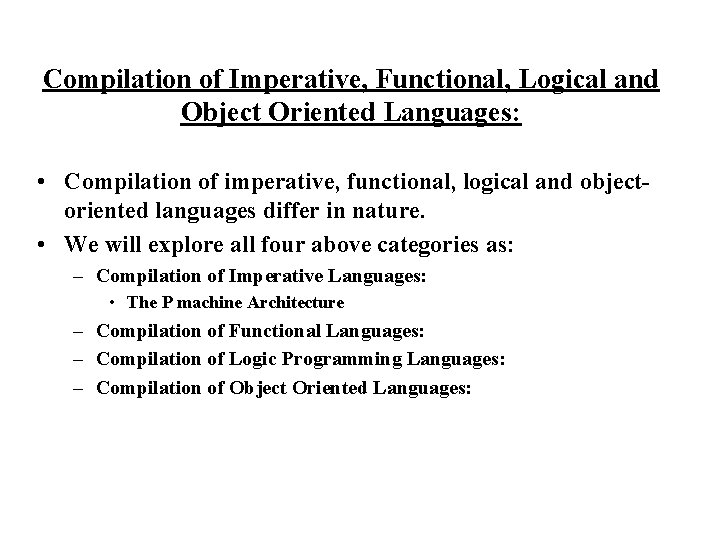 Compilation of Imperative, Functional, Logical and Object Oriented Languages:

• Compilation of imperative, functional, logical and object-oriented languages differ in nature.
• We will explore all four above categories as:
– Compilation of Imperative Languages:
• The P machine Architecture
– Compilation of Functional Languages:
– Compilation of Logic Programming Languages:
– Compilation of Object Oriented Languages: